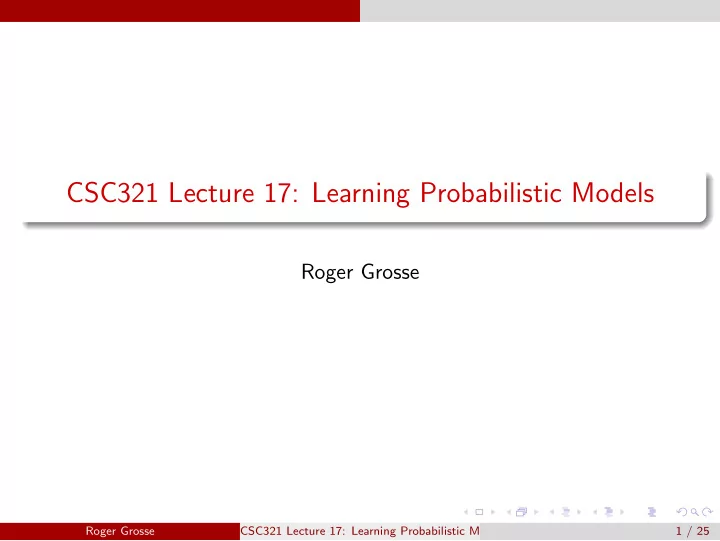 CSC321 Lecture 17: Learning Probabilistic Models

Roger Grosse

Roger Grosse CSC321 Lecture 17: Learning Probabilistic M 1 / 25